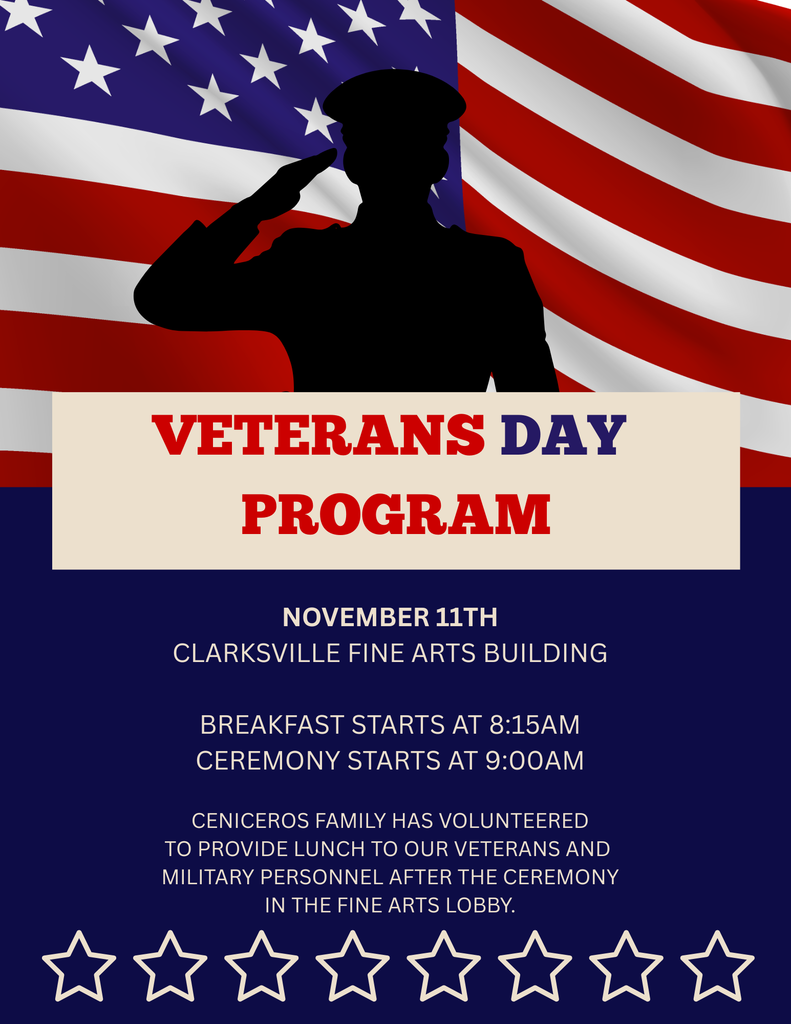 VETERANS DAY PROGRAM

NOVEMBER 11TH
CLARKSVILLE FINE ARTS BUILDING

BREAKFAST STARTS AT 8:15AM
CEREMONY STARTS AT 9:00AM

CENICEROS FAMILY HAS VOLUNTEERED TO PROVIDE LUNCH TO OUR VETERANS AND MILITARY PERSONNEL AFTER THE CEREMONY IN THE FINE ARTS LOBBY.